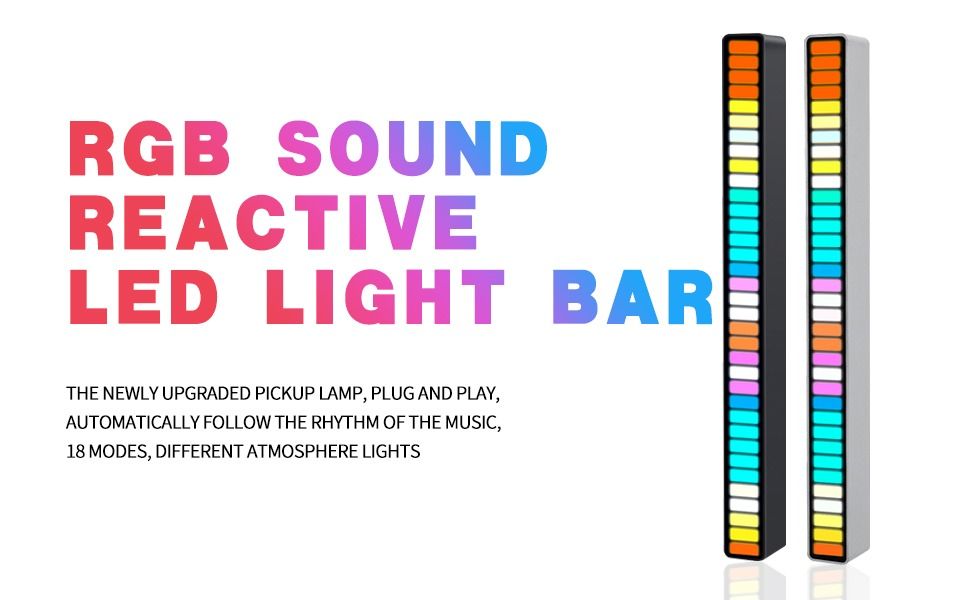 RGB SOUND REACTIVE LED LIGHT BAR

THE NEWLY UPGRADED PICKUP LAMP, PLUG AND PLAY, AUTOMATICALLY FOLLOW THE RHYTHM OF THE MUSIC, 18 MODES, DIFFERENT ATMOSPHERE LIGHTS